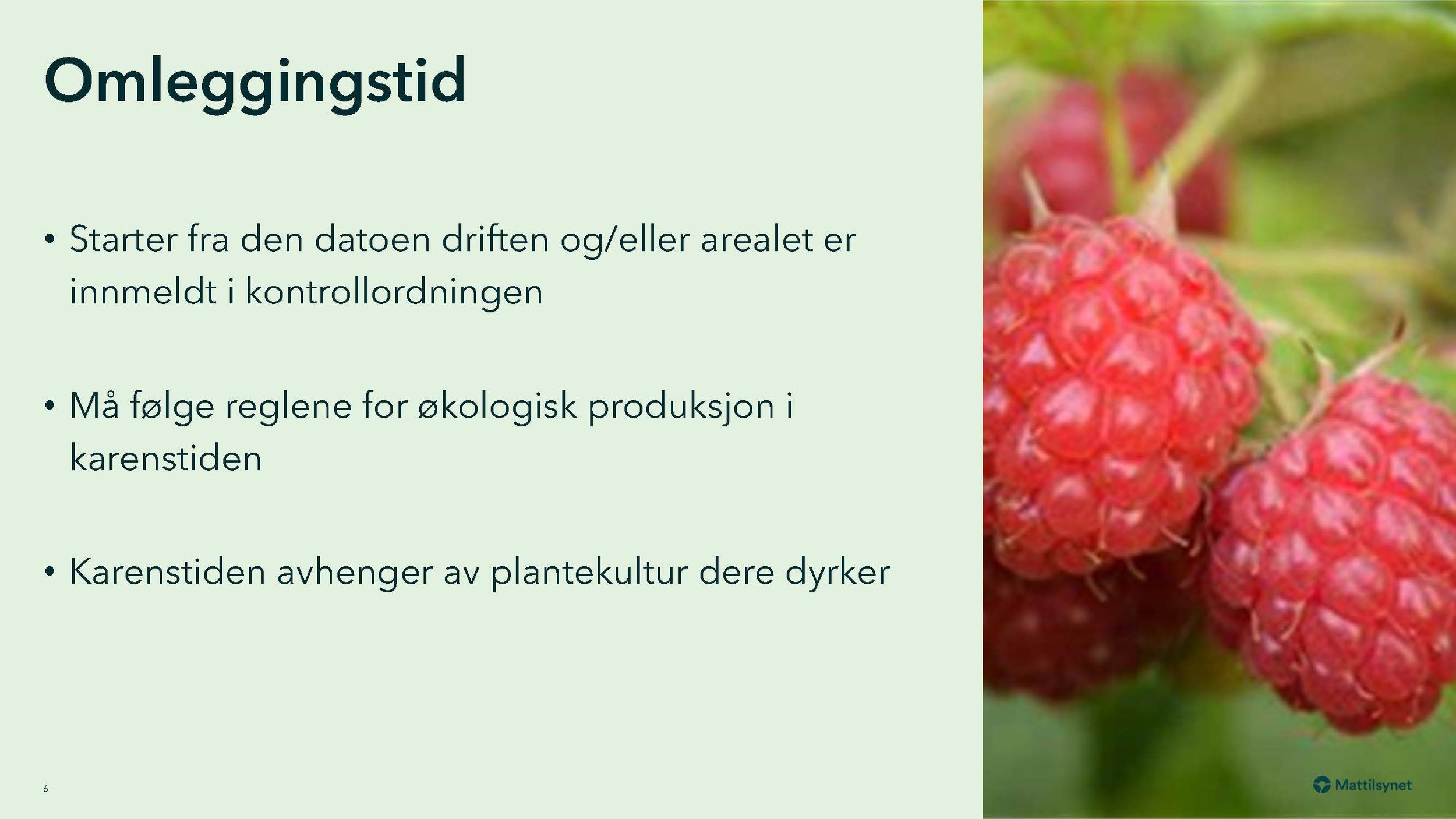 Omleggingstid

• Starter fra den datoen driften og/eller arealet er innmeldt i kontrollordningen

• Må følge reglene for økologisk produksjon i karenstiden

• Karenstiden avhenger av plantekultur dere dyrker

6

Mattilsynet